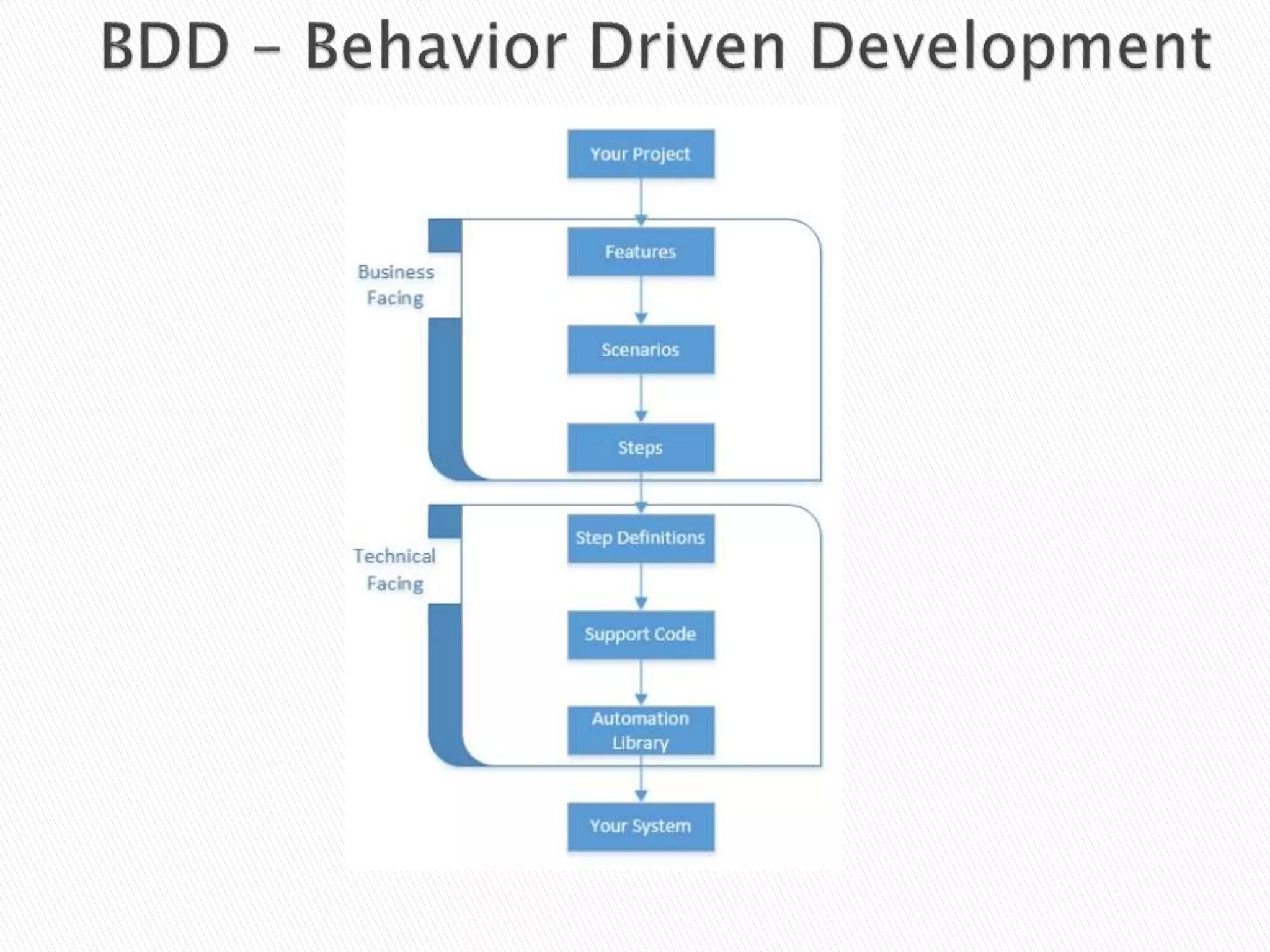 BDD – Behavior Driven Development

Your Project

Business Facing

Features

Scenarios

Steps

Technical Facing

Step Definitions

Support Code

Automation Library

Your System